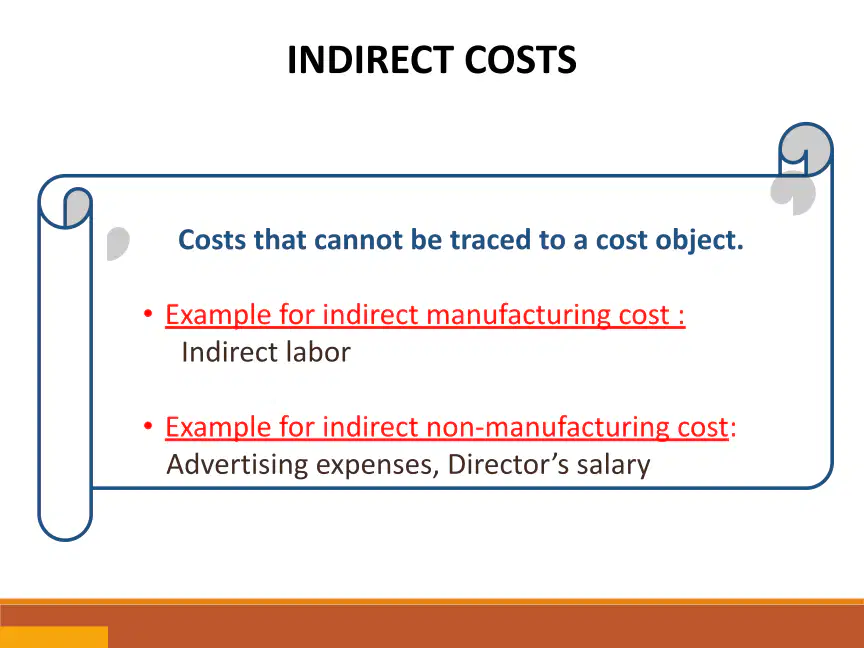 INDIRECT COSTS

Costs that cannot be traced to a cost object.

• Example for indirect manufacturing cost :
Indirect labor

• Example for indirect non-manufacturing cost:
Advertising expenses, Director's salary